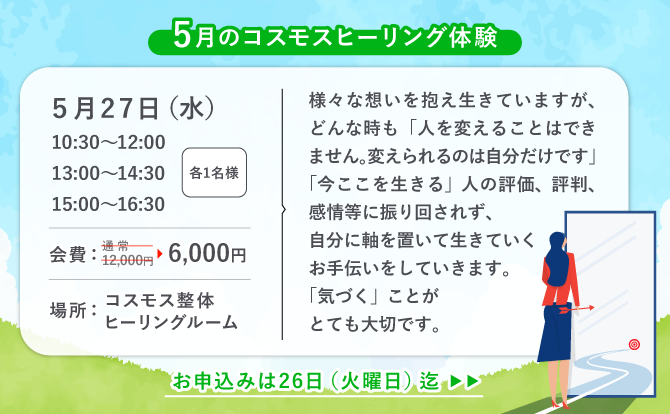 5月のコスモスヒーリング体験

5月27日（水）
10:30〜12:00
13:00〜14:30
15:00〜16:30
各1名様

会費：通常 12,000円 6,000円

場所：コスモス整体 ヒーリングルーム

様々な想いを抱え生きていますが、どんな時も「人を変えることはできません。変えられるのは自分だけです」「今ここを生きる」人の評価、評判、感情等に振り回されず、自分に軸を置いて生きていくお手伝いをしていきます。「気づく」ことがとても大切です。

お申込みは26日（火曜日）迄 ▶▶